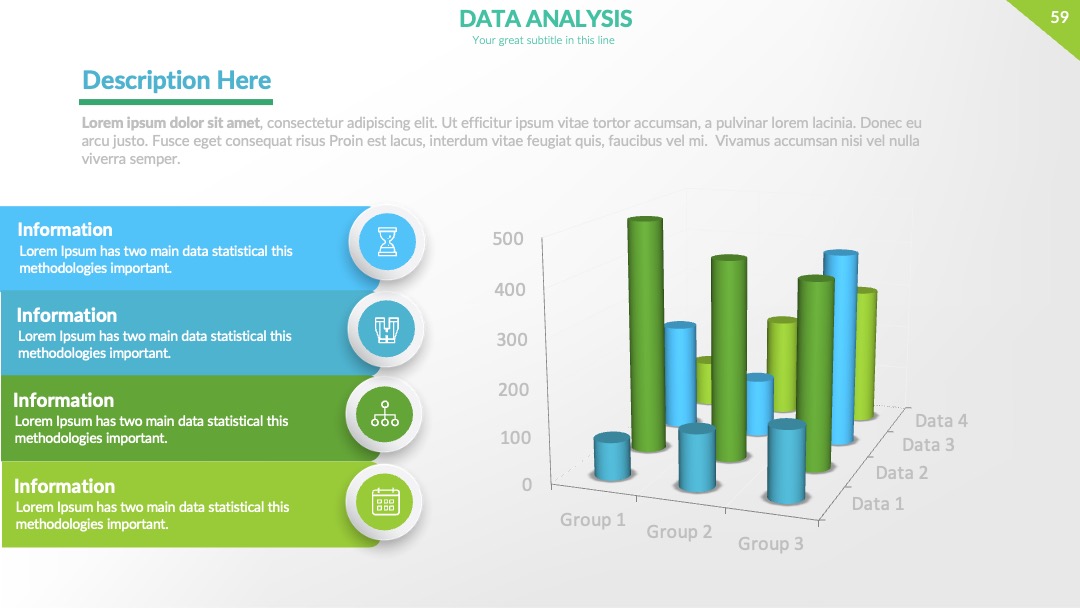 DATA ANALYSIS
Your great subtitle in this line

59

Description Here

Lorem ipsum dolor sit amet, consectetur adipiscing elit. Ut efficitur ipsum vitae tortor accumsan, a pulvinar lorem lacinia. Donec eu arcu justo. Fusce eget consequat risus Proin est lacus, interdum vitae feugiat quis, faucibus vel mi. Vivamus accumsan nisi vel nulla viverra semper.

Information
Lorem Ipsum has two main data statistical this methodologies important.

Information
Lorem Ipsum has two main data statistical this methodologies important.

Information
Lorem Ipsum has two main data statistical this methodologies important.

Information
Lorem Ipsum has two main data statistical this methodologies important.

500
400
300
200
100
0
Group 1
Group 2
Group 3
Data 1
Data 2
Data 3
Data 4